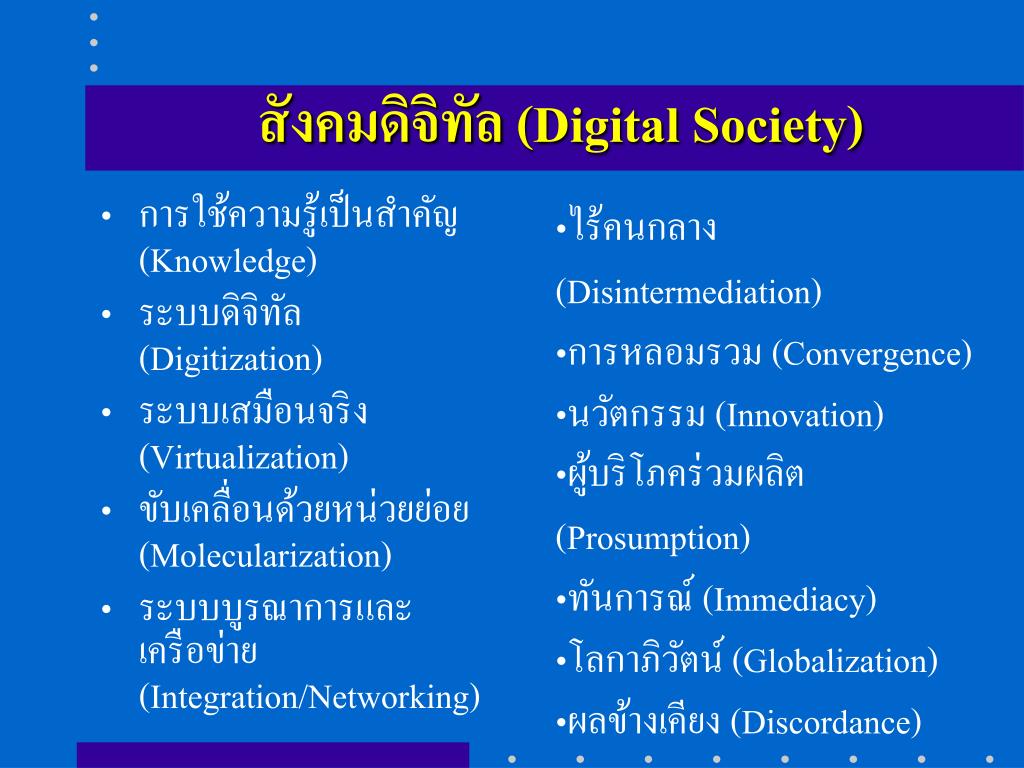 สังคมดิจิทัล (Digital Society)

• การใช้ความรู้เป็นสำคัญ (Knowledge)
• ระบบดิจิทัล (Digitization)
• ระบบเสมือนจริง (Virtualization)
• ขับเคลื่อนด้วยหน่วยย่อย (Molecularization)
• ระบบบูรณาการและเครือข่าย (Integration/Networking)

•ไร้คนกลาง (Disintermediation)
•การหลอมรวม (Convergence)
•นวัตกรรม (Innovation)
•ผู้บริโภคร่วมผลิต (Prosumption)
•ทันการณ์ (Immediacy)
•โลกาภิวัตน์ (Globalization)
•ผลข้างเคียง (Discordance)